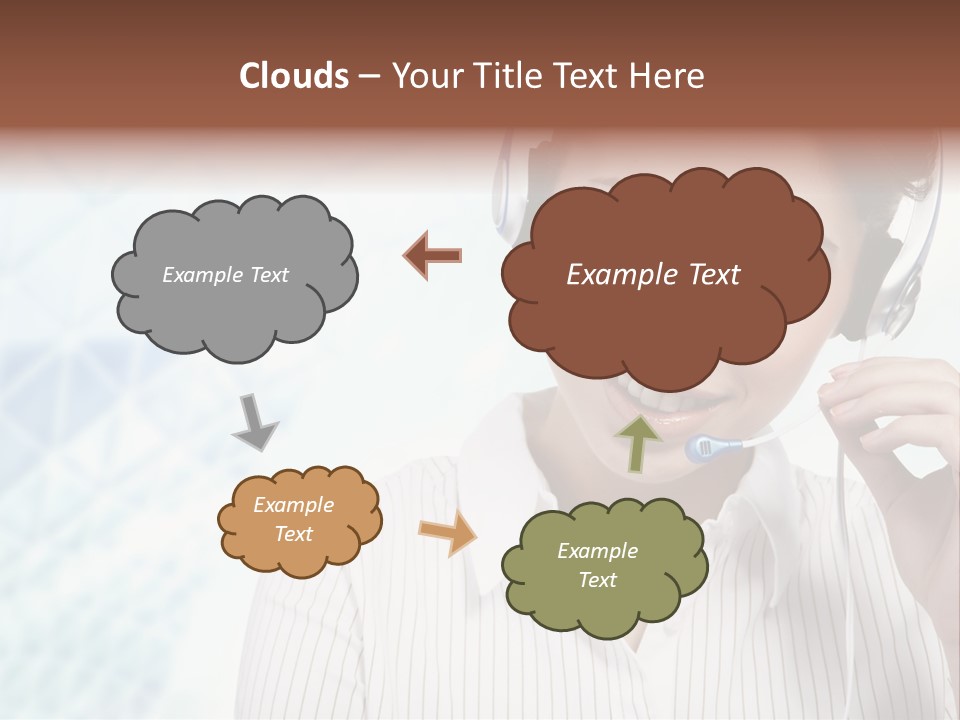 Clouds – Your Title Text Here

Example Text

Example Text

Example Text

Example Text